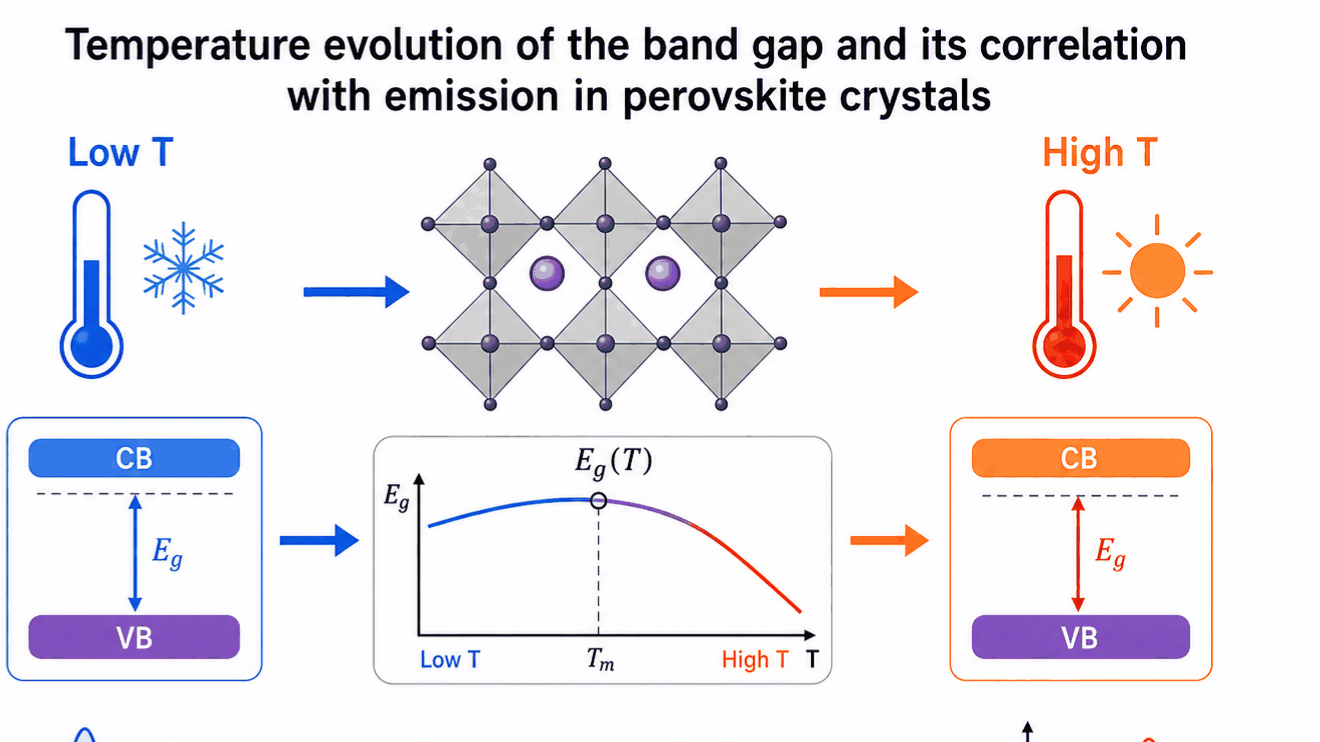 Temperature evolution of the band gap and its correlation with emission in perovskite crystals

Low T

High T

CB

$E_g$

VB

$E_g(T)$

$E_g$

Low T

$T_m$

High T

T

CB

$E_g$

VB